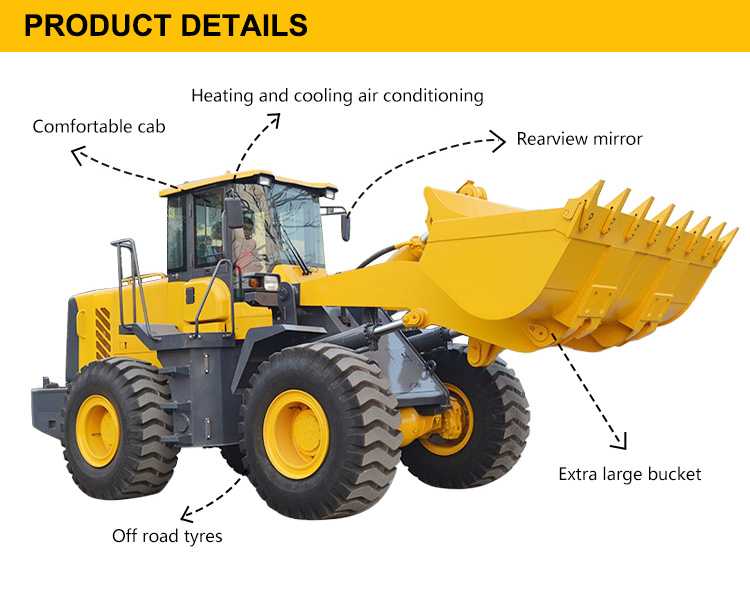 PRODUCT DETAILS

Heating and cooling air conditioning

Comfortable cab

Rearview mirror

Extra large bucket

Off road tyres